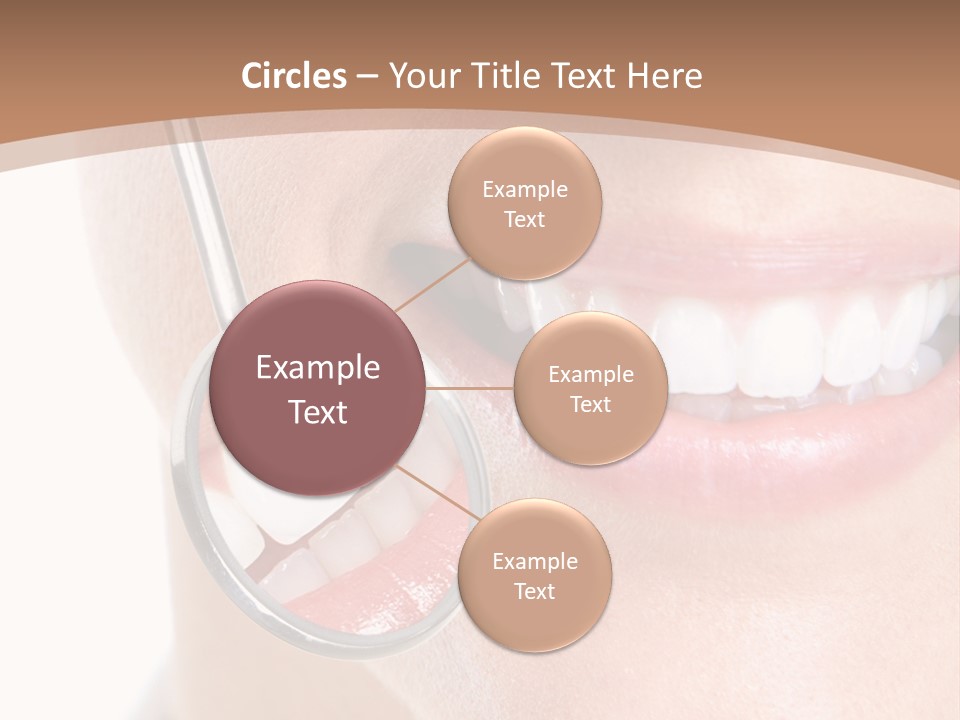 Circles – Your Title Text Here

Example Text

Example Text

Example Text

Example Text